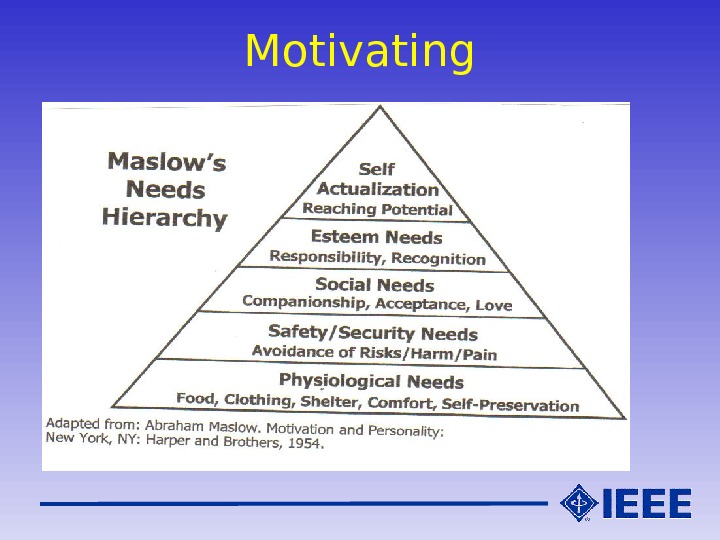 Motivating

Maslow's Needs Hierarchy

Self Actualization
Reaching Potential

Esteem Needs
Responsibility, Recognition

Social Needs
Companionship, Acceptance, Love

Safety/Security Needs
Avoidance of Risks/Harm/Pain

Physiological Needs
Food, Clothing, Shelter, Comfort, Self-Preservation

Adapted from: Abraham Maslow. Motivation and Personality: New York, NY: Harper and Brothers, 1954.

IEEE